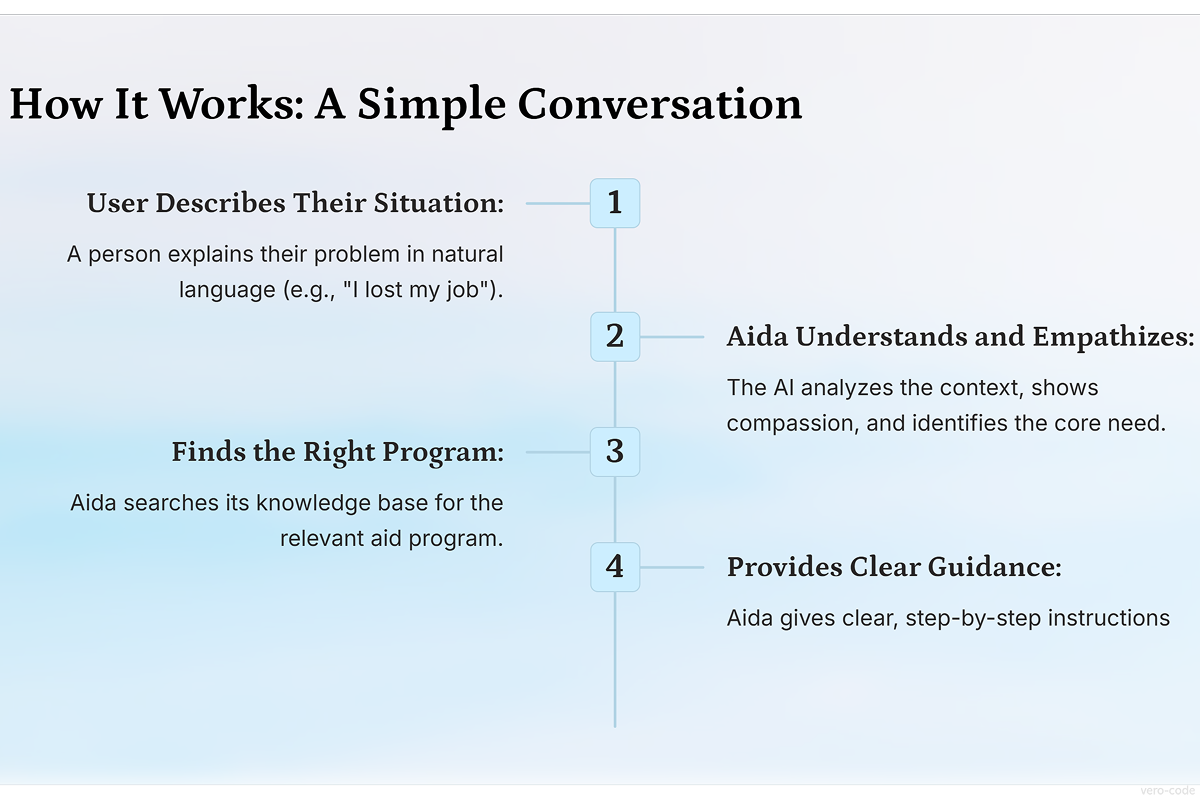 How It Works: A Simple Conversation

User Describes Their Situation:

A person explains their problem in natural language (e.g., "I lost my job").

1

2

Aida Understands and Empathizes:

The AI analyzes the context, shows compassion, and identifies the core need.

Finds the Right Program:

Aida searches its knowledge base for the relevant aid program.

3

4

Provides Clear Guidance:

Aida gives clear, step-by-step instructions

vero-code